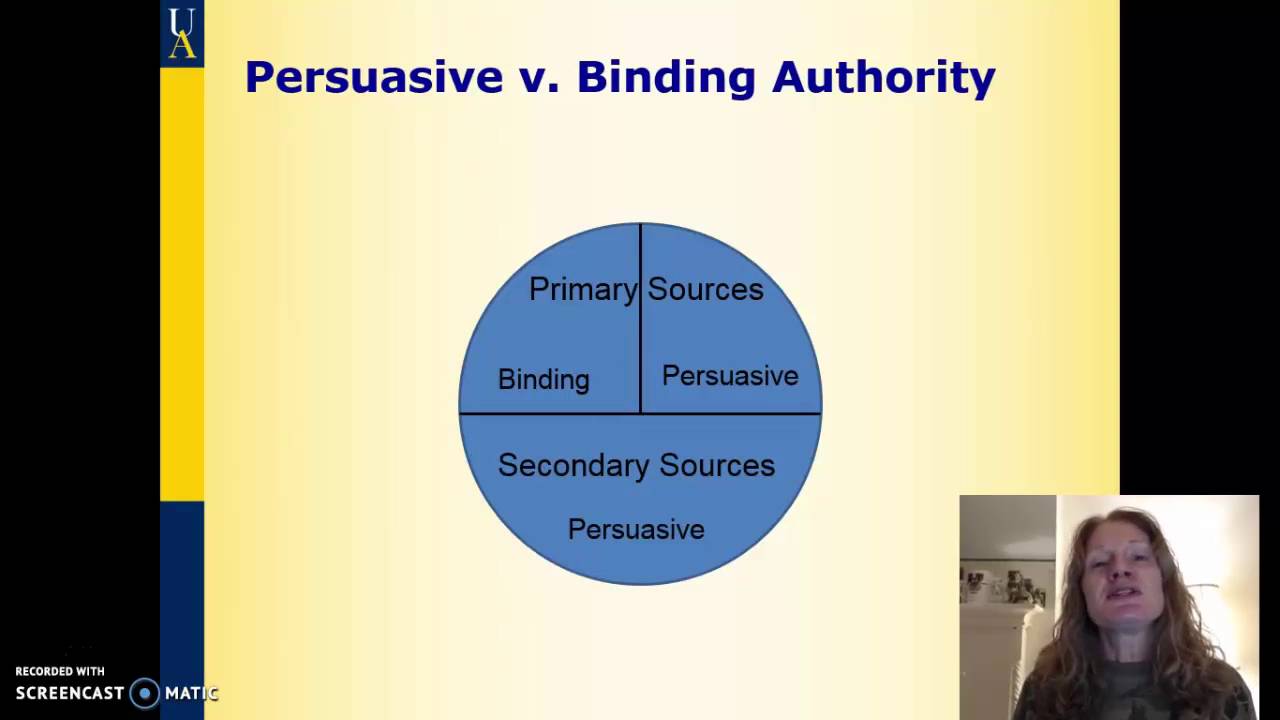 UA

Persuasive v. Binding Authority

Primary Sources

Binding

Persuasive

Secondary Sources

Persuasive

RECORDED WITH
SCREENCAST MATIC